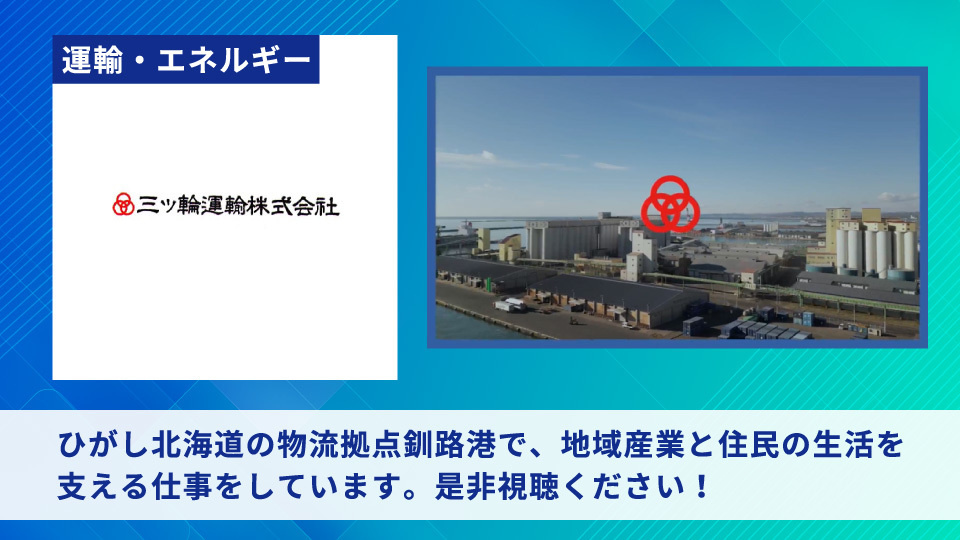 運輸・エネルギー

三ッ輪運輸株式会社

ひがし北海道の物流拠点釧路港で、地域産業と住民の生活を支える仕事をしています。是非視聴ください！